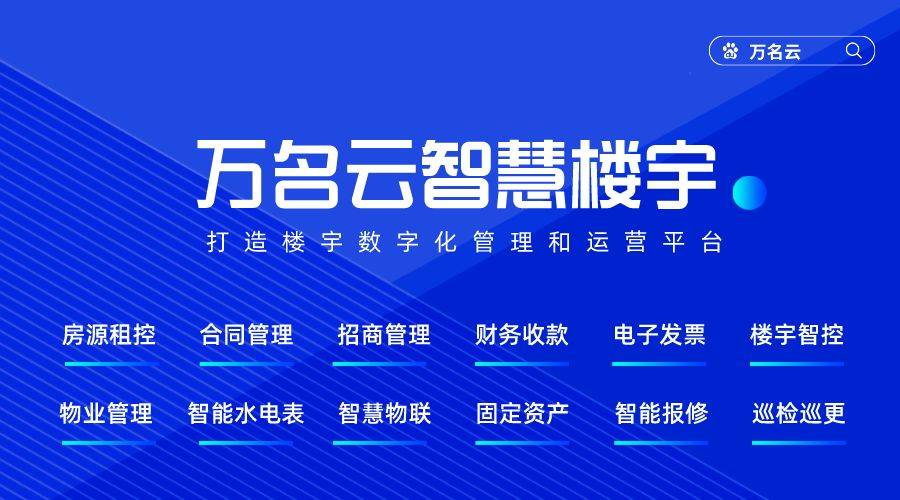 万名云

万名云智慧楼宇

打造楼宇数字化管理和运营平台

房源租控 合同管理 招商管理 财务收款 电子发票 楼宇智控

物业管理 智能水电表 智慧物联 固定资产 智能报修 巡检巡更